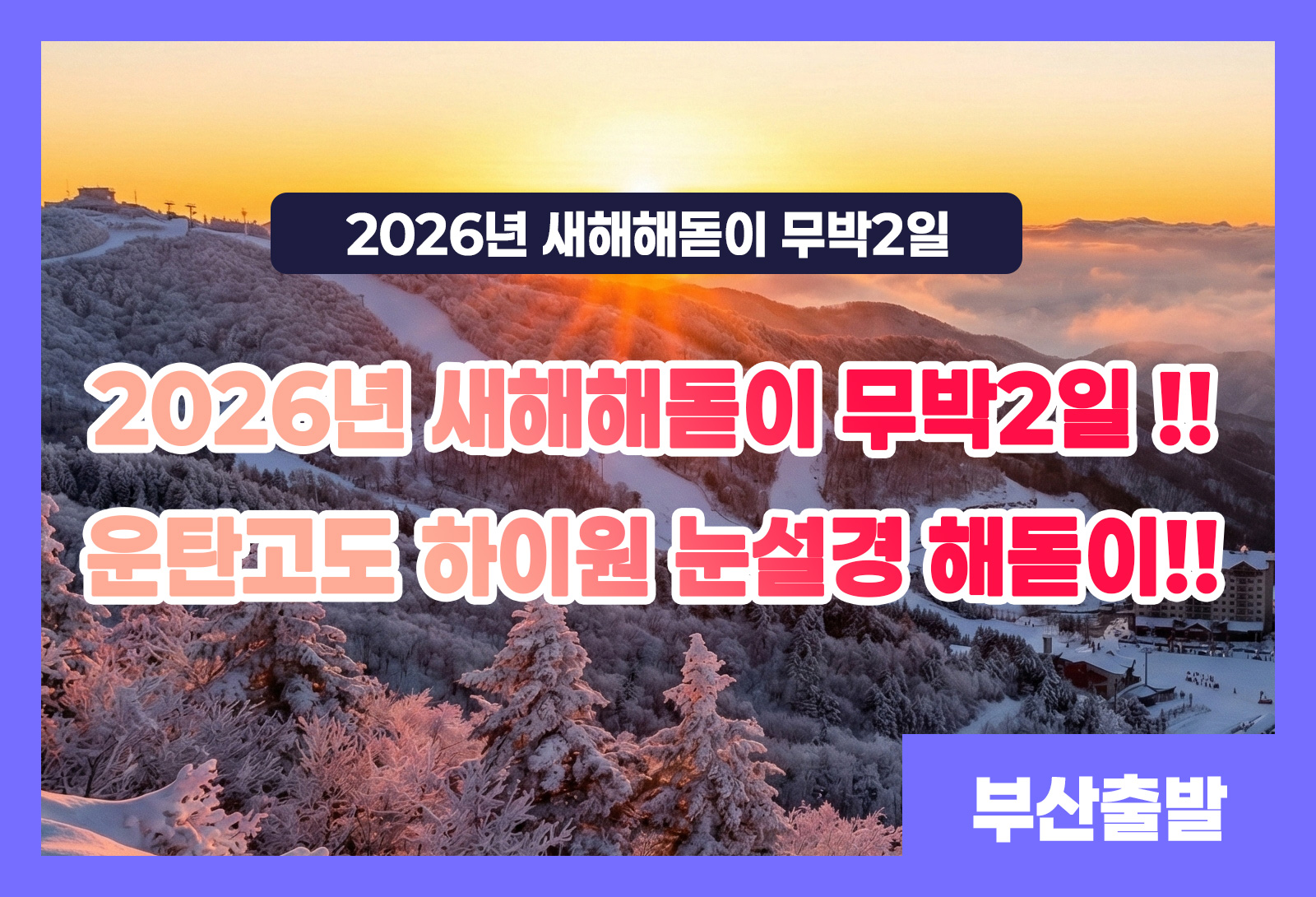 2026년 새해해돋이 무박2일

2026년 새해해돋이 무박2일 !!
운탄고도 하이원 눈설경 해돋이!!

부산출발